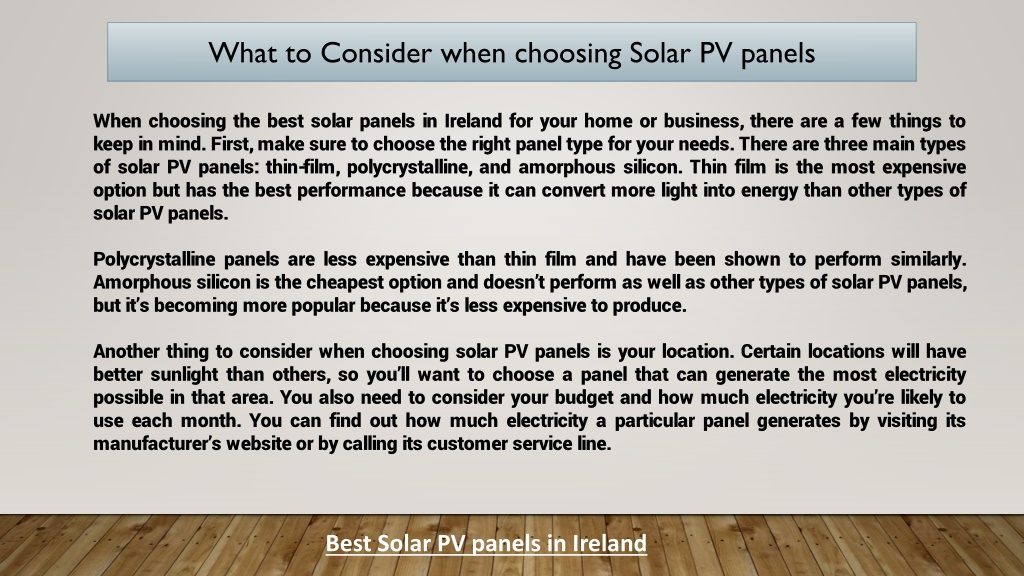 What to Consider when choosing Solar PV panels

When choosing the best solar panels in Ireland for your home or business, there are a few things to keep in mind. First, make sure to choose the right panel type for your needs. There are three main types of solar PV panels: thin-film, polycrystalline, and amorphous silicon. Thin film is the most expensive option but has the best performance because it can convert more light into energy than other types of solar PV panels.

Polycrystalline panels are less expensive than thin film and have been shown to perform similarly. Amorphous silicon is the cheapest option and doesn't perform as well as other types of solar PV panels, but it's becoming more popular because it's less expensive to produce.

Another thing to consider when choosing solar PV panels is your location. Certain locations will have better sunlight than others, so you'll want to choose a panel that can generate the most electricity possible in that area. You also need to consider your budget and how much electricity you're likely to use each month. You can find out how much electricity a particular panel generates by visiting its manufacturer's website or by calling its customer service line.

Best Solar PV panels in Ireland